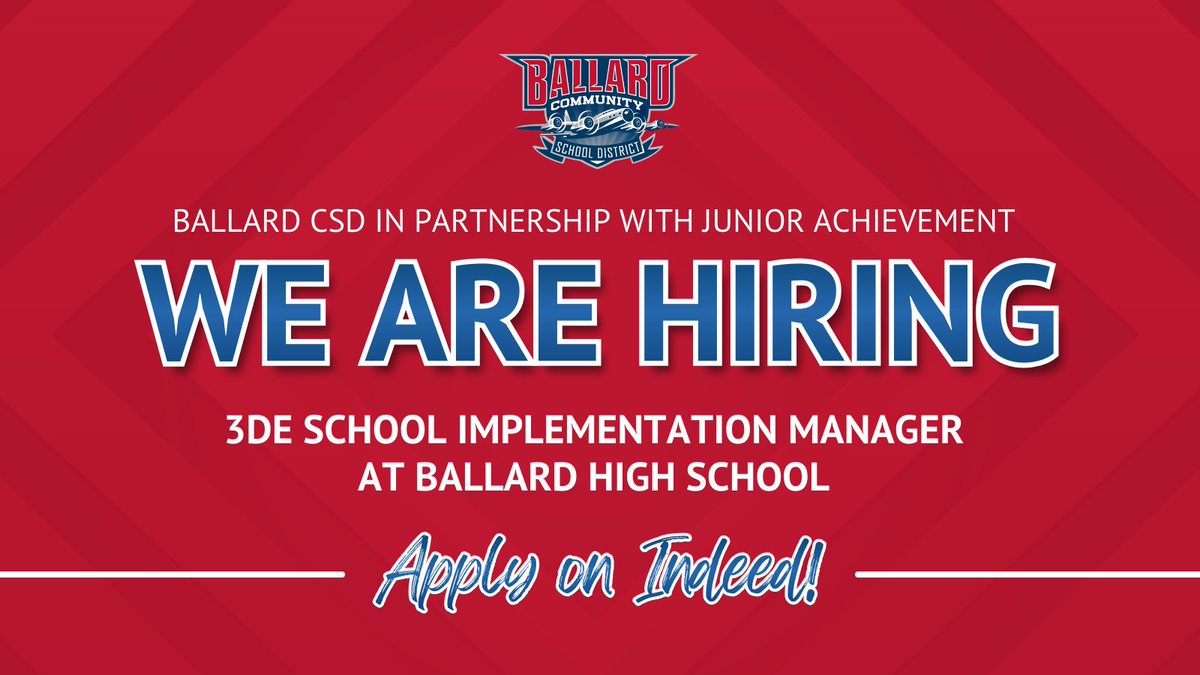 BALLARD COMMUNITY SCHOOL DISTRICT

BALLARD CSD IN PARTNERSHIP WITH JUNIOR ACHIEVEMENT

WE ARE HIRING

3DE SCHOOL IMPLEMENTATION MANAGER AT BALLARD HIGH SCHOOL

Apply on Indeed!